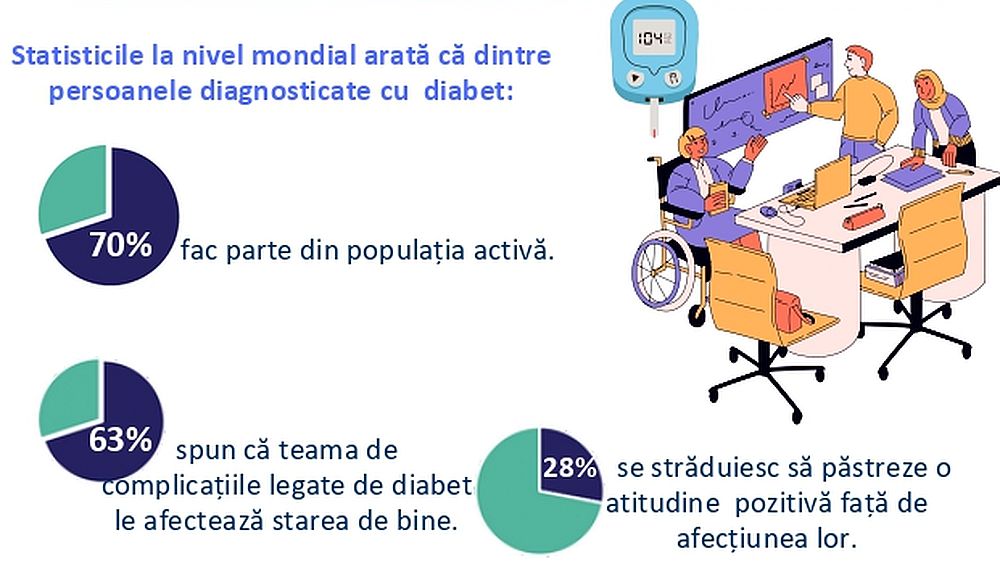 Statisticile la nivel mondial arată că dintre persoanele diagnosticate cu diabet:

104

70% fac parte din populația activă.

63% spun că teama de complicațiile legate de diabet le afectează starea de bine.

28% se străduiesc să păstreze o atitudine pozitivă față de afecțiunea lor.